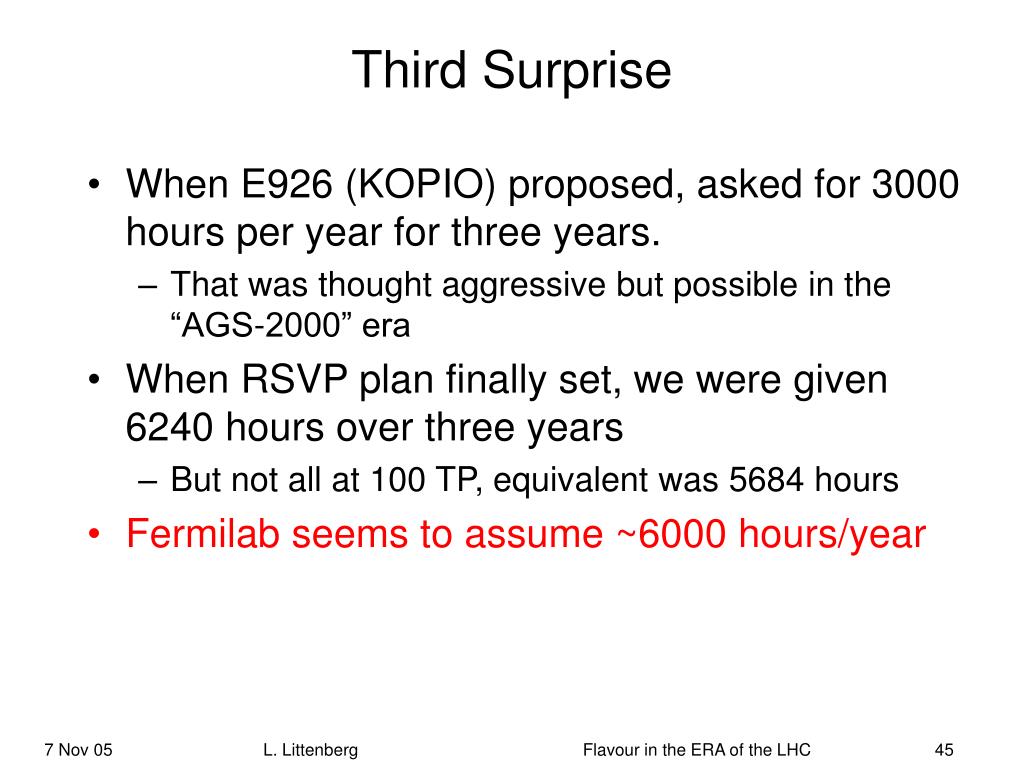 Third Surprise

• When E926 (KOPIO) proposed, asked for 3000 hours per year for three years.
– That was thought aggressive but possible in the “AGS-2000” era
• When RSVP plan finally set, we were given 6240 hours over three years
– But not all at 100 TP, equivalent was 5684 hours
• Fermilab seems to assume ~6000 hours/year

7 Nov 05 L. Littenberg Flavour in the ERA of the LHC 45